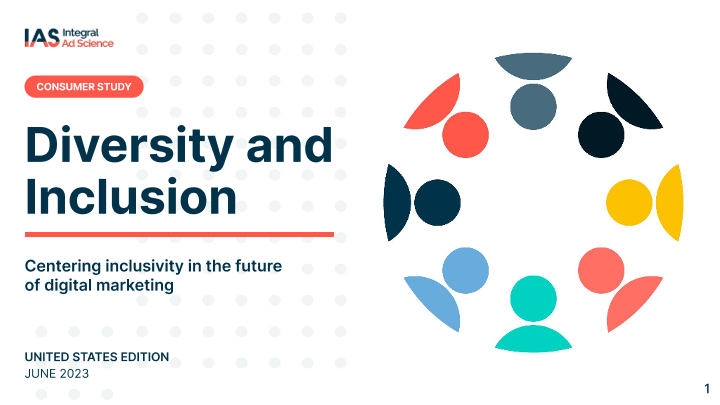 IAS Integral Ad Science

CONSUMER STUDY

Diversity and Inclusion

Centering inclusivity in the future of digital marketing

UNITED STATES EDITION
JUNE 2023

1